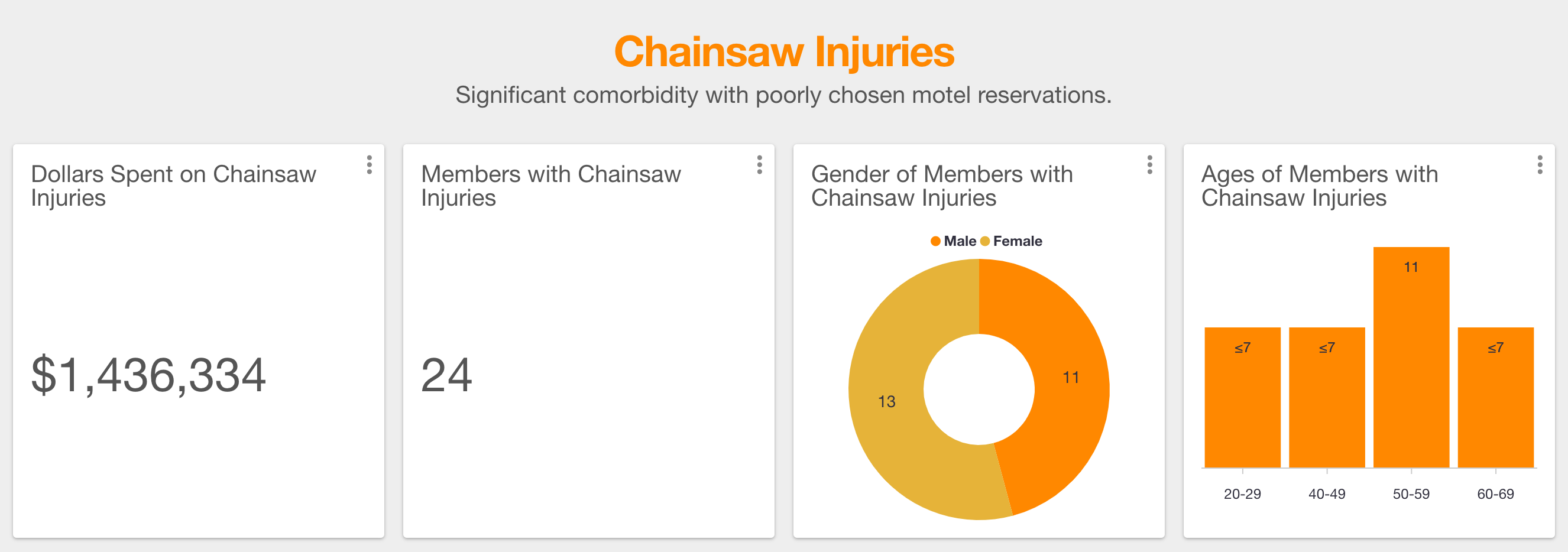 Chainsaw Injuries
Significant comorbidity with poorly chosen motel reservations.

Dollars Spent on Chainsaw Injuries

$1,436,334

Members with Chainsaw Injuries

24

Gender of Members with Chainsaw Injuries

Male Female

11

13

Ages of Members with Chainsaw Injuries

≤7 ≤7 11 ≤7

20-29 40-49 50-59 60-69